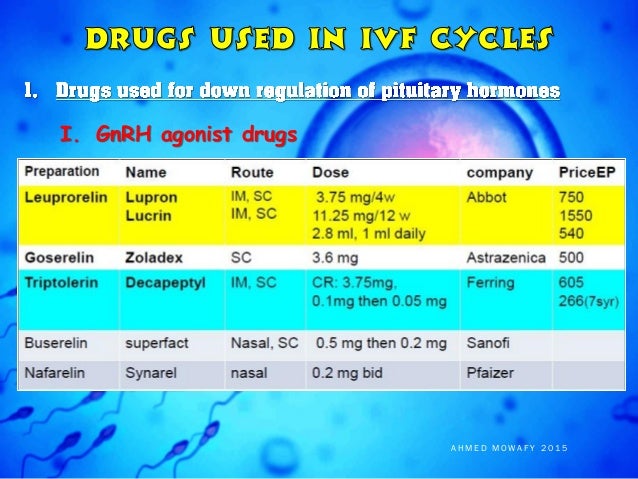 DRUGS USED IN IVF CYCLES

1. Drugs used for down regulation of pituitary hormones

I. GnRH agonist drugs

| Preparation | Name | Route | Dose | company | PriceEP |
|---|---|---|---|---|---|
| Leuprorelin | Lupron Lucrin | IM, SC IM, SC | 3.75 mg/4w 11.25 mg/12 w 2.8 ml, 1 ml daily | Abbot | 750 1550 540 |
| Goserelin | Zoladex | SC | 3.6 mg | Astrazenica | 500 |
| Triptolerin | Decapeptyl | IM, SC | CR: 3.75mg, 0.1mg then 0.05 mg | Ferring | 605 266(7syr) |
| Buserelin | superfact | Nasal, SC | 0.5 mg then 0.2 mg | Sanofi | |
| Nafarelin | Synarel | nasal | 0.2 mg bid | Pfaizer | |

AHMED MOWAFY 2015